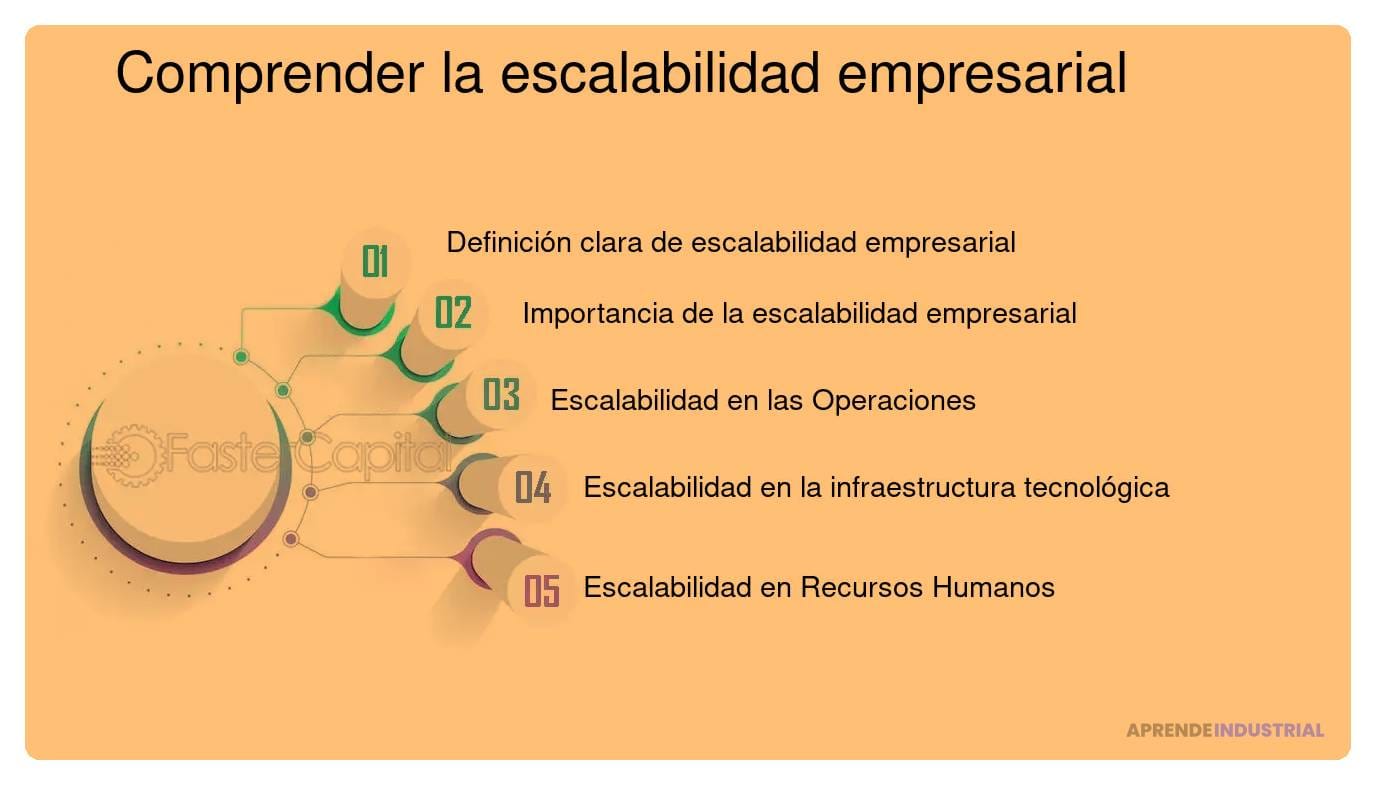 Comprender la escalabilidad empresarial

01 Definición clara de escalabilidad empresarial

02 Importancia de la escalabilidad empresarial

03 Escalabilidad en las Operaciones

04 Escalabilidad en la infraestructura tecnológica

05 Escalabilidad en Recursos Humanos

FasterCapital

APRENDEINDUSTRIAL